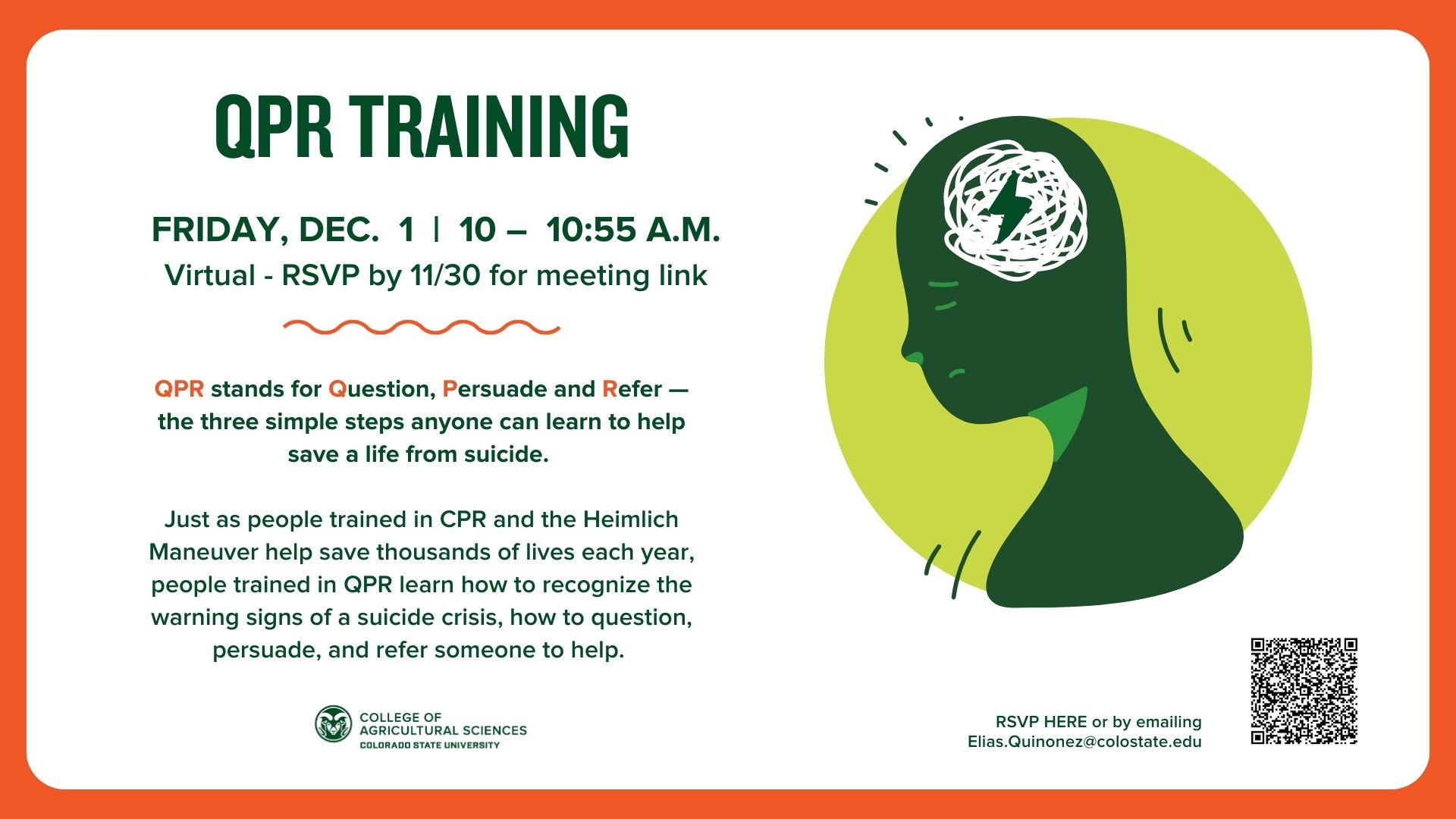 QPR TRAINING

FRIDAY, DEC. 1 | 10 – 10:55 A.M.
Virtual - RSVP by 11/30 for meeting link

QPR stands for Question, Persuade and Refer — the three simple steps anyone can learn to help save a life from suicide.

Just as people trained in CPR and the Heimlich Maneuver help save thousands of lives each year, people trained in QPR learn how to recognize the warning signs of a suicide crisis, how to question, persuade, and refer someone to help.

COLLEGE OF AGRICULTURAL SCIENCES
COLORADO STATE UNIVERSITY

RSVP HERE or by emailing
Elias.Quinonez@colostate.edu